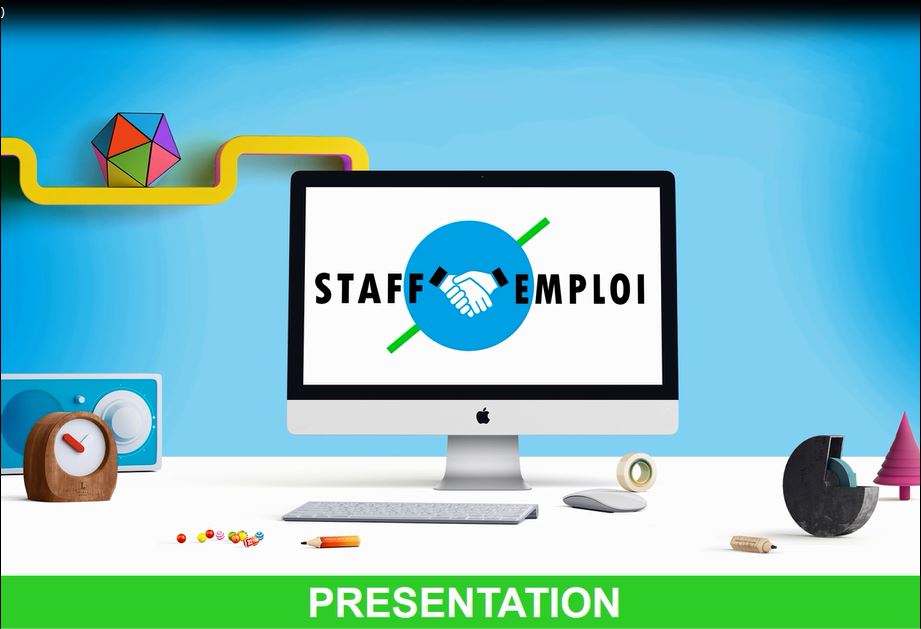 STAFF EMPLOI

PRESENTATION